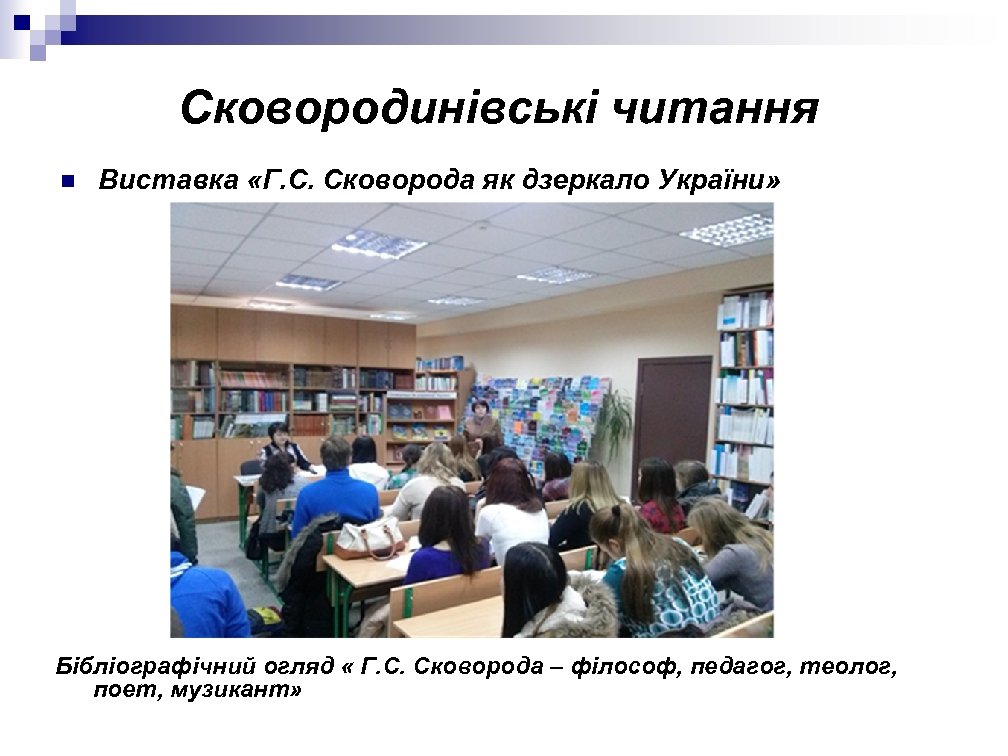 Сковородинівські читання

Виставка «Г.С. Сковорода як дзеркало України»

Бібліографічний огляд « Г.С. Сковорода – філософ, педагог, теолог, поет, музикант»